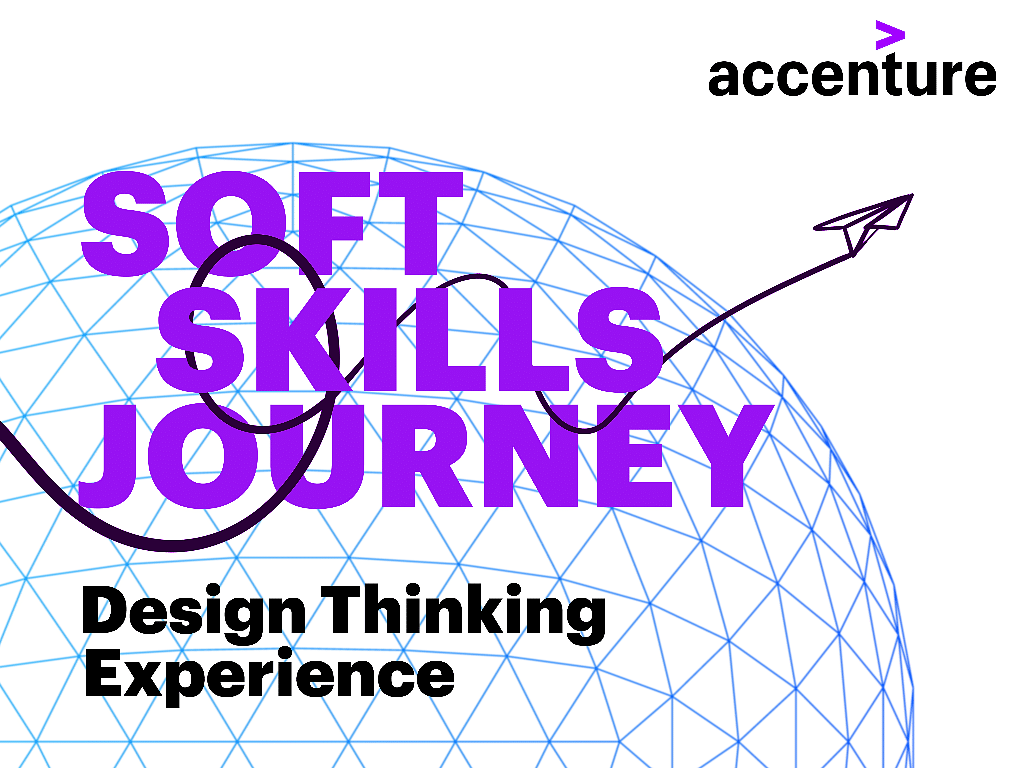 accenture

SOFT SKILLS JOURNEY

Design Thinking Experience